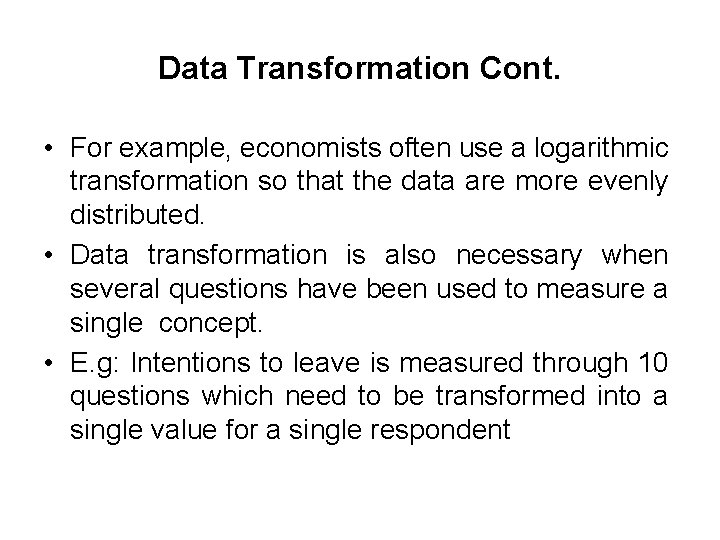 Data Transformation Cont.

• For example, economists often use a logarithmic transformation so that the data are more evenly distributed.

• Data transformation is also necessary when several questions have been used to measure a single concept.

• E.g: Intentions to leave is measured through 10 questions which need to be transformed into a single value for a single respondent